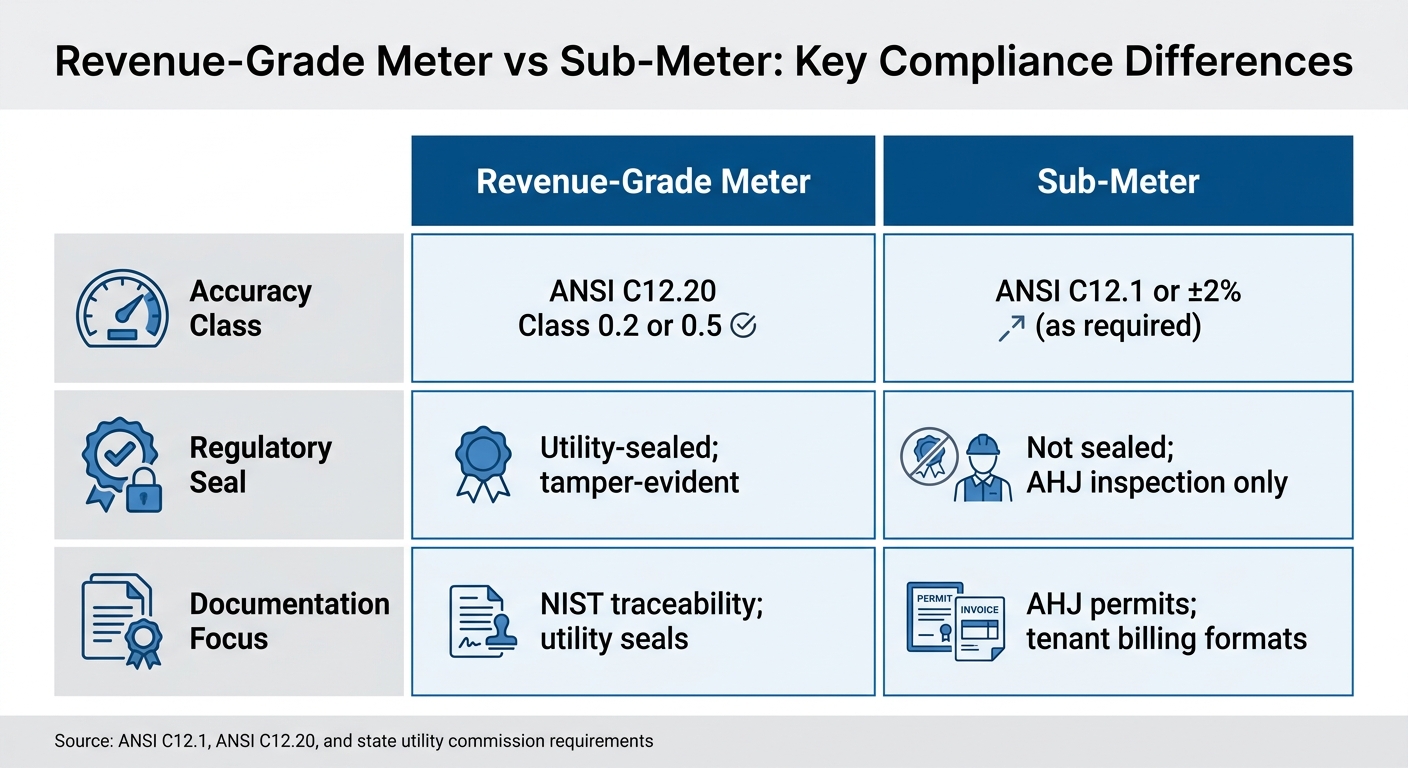 Revenue-Grade Meter vs Sub-Meter: Key Compliance Differences

| | Revenue-Grade Meter | Sub-Meter |
|---|---|---|
| Accuracy Class | ANSI C12.20 Class 0.2 or 0.5 | ANSI C12.1 or ±2% (as required) |
| Regulatory Seal | Utility-sealed; tamper-evident | Not sealed; AHJ inspection only |
| Documentation Focus | NIST traceability; utility seals | PERMIT INVOICE AHJ permits; tenant billing formats |

Source: ANSI C12.1, ANSI C12.20, and state utility commission requirements